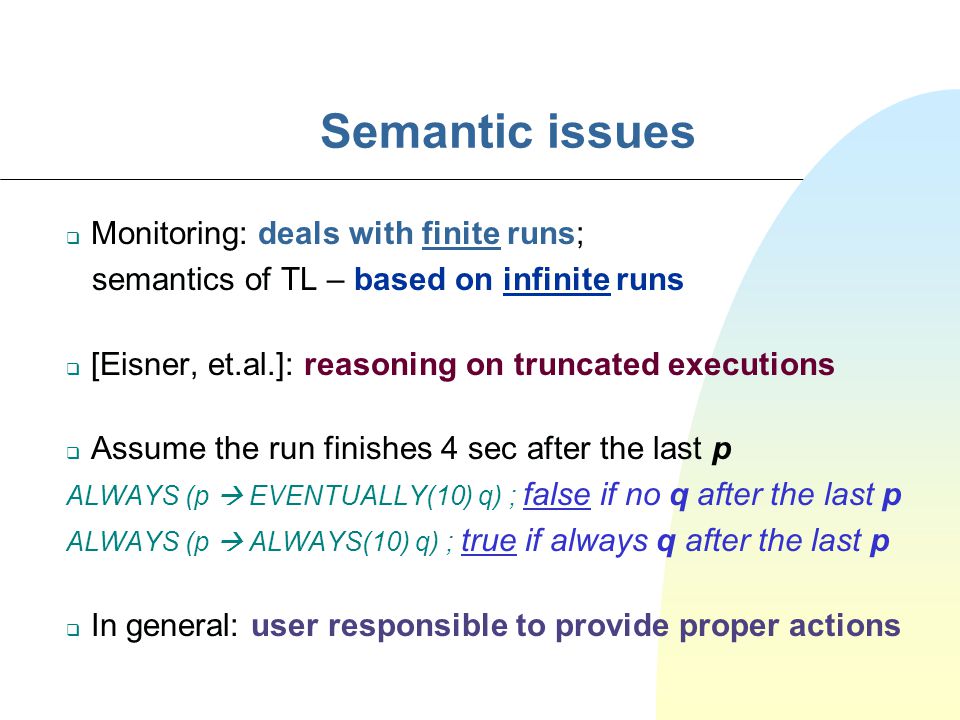 Semantic issues

❑ Monitoring: deals with finite runs; semantics of TL – based on infinite runs

❑ [Eisner, et.al.]: reasoning on truncated executions

❑ Assume the run finishes 4 sec after the last p

ALWAYS (p → EVENTUALLY(10) q) ; false if no q after the last p

ALWAYS (p → ALWAYS(10) q) ; true if always q after the last p

❑ In general: user responsible to provide proper actions